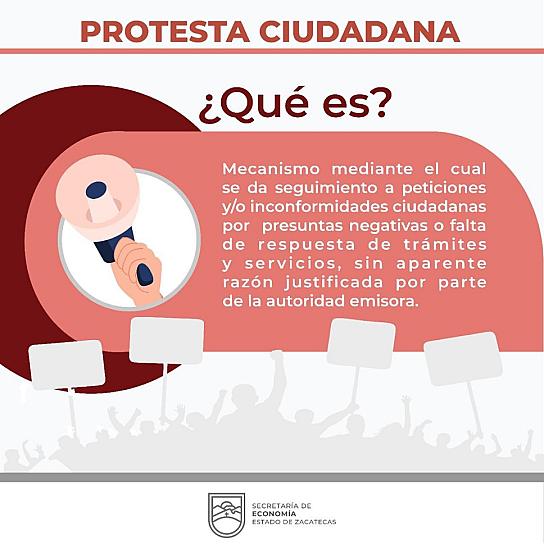 PROTESTA CIUDADANA

¿Qué es?

Mecanismo mediante el cual se da seguimiento a peticiones y/o inconformidades ciudadanas por presuntas negativas o falta de respuesta de trámites y servicios, sin aparente razón justificada por parte de la autoridad emisora.

SECRETARÍA DE
ECONOMÍA
ESTADO DE ZACATECAS